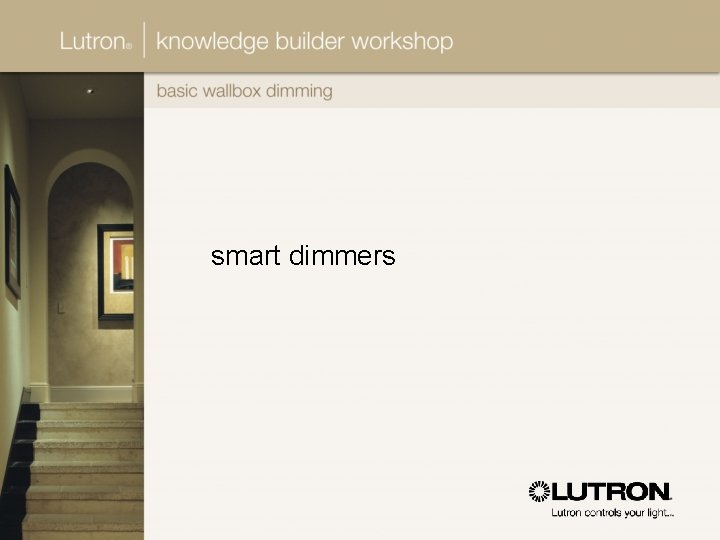 Lutron® | knowledge builder workshop

basic wallbox dimming

smart dimmers

LUTRON.
Lutron controls your light...